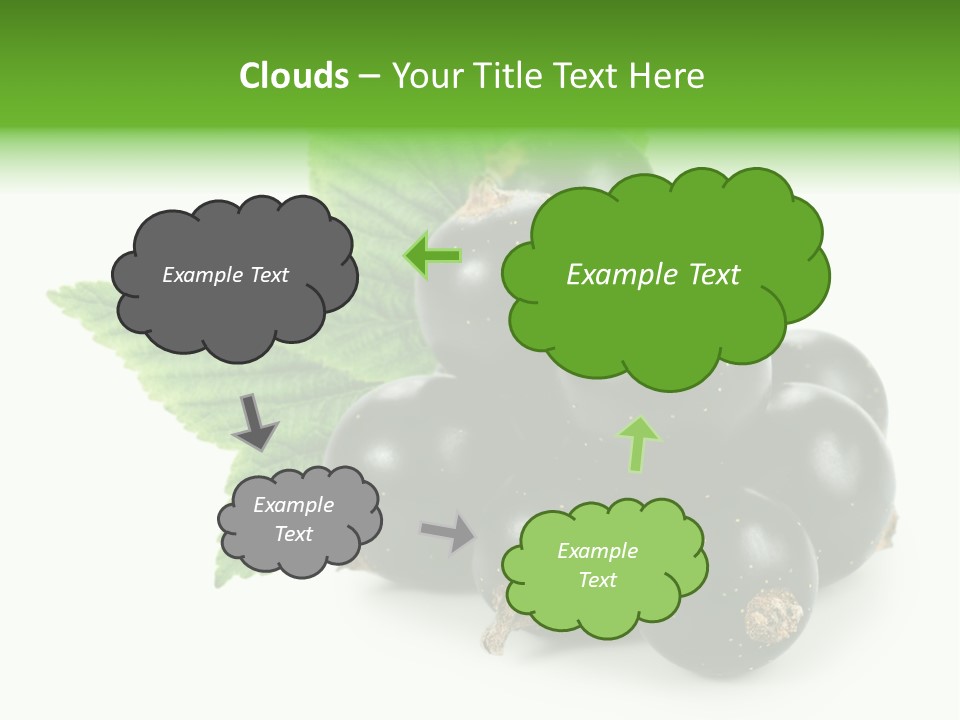 Clouds – Your Title Text Here

Example Text

Example Text

Example Text

Example Text